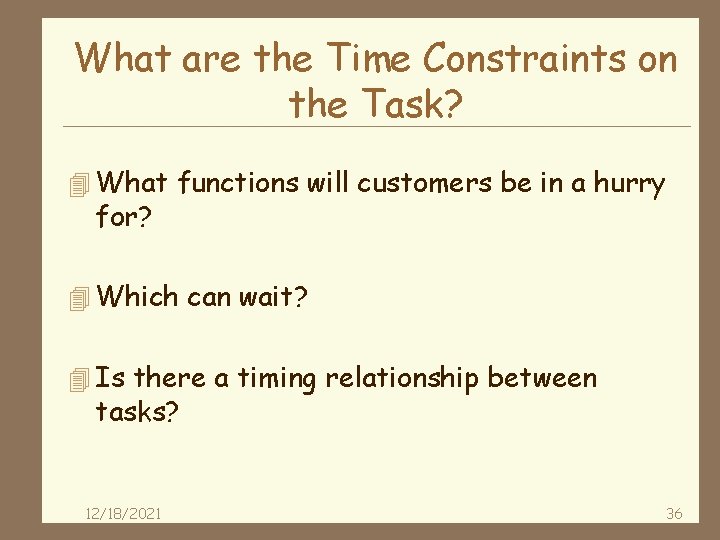 What are the Time Constraints on the Task?

What functions will customers be in a hurry for?

Which can wait?

Is there a timing relationship between tasks?

12/18/2021

36